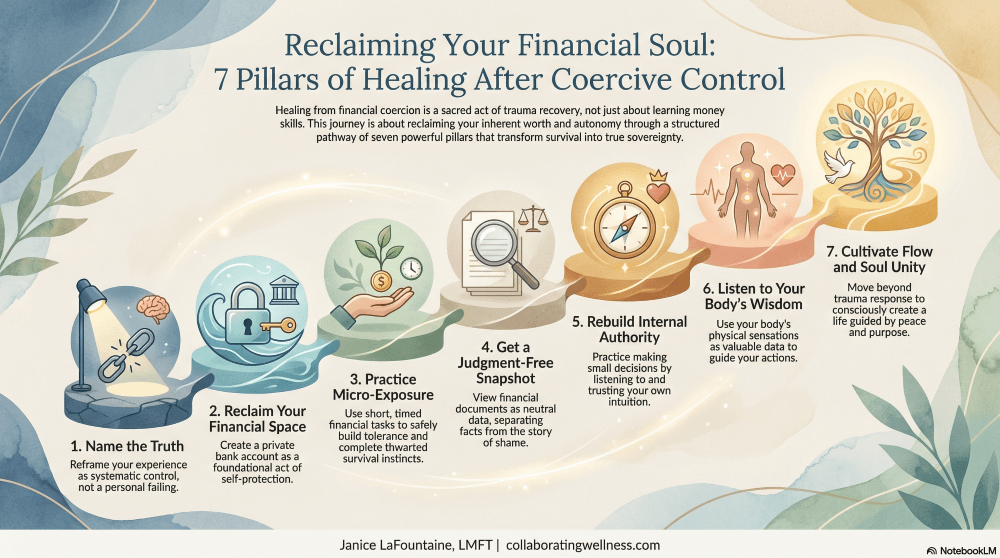 Reclaiming Your Financial Soul:
7 Pillars of Healing After Coercive Control

Healing from financial coercion is a sacred act of trauma recovery, not just about learning money skills. This journey is about reclaiming your inherent worth and autonomy through a structured pathway of seven powerful pillars that transform survival into true sovereignty.

1. Name the Truth
Reframe your experience as systematic control, not a personal failing.

2. Reclaim Your Financial Space
Create a private bank account as a foundational act of self-protection.

3. Practice Micro-Exposure
Use short, timed financial tasks to safely build tolerance and complete thwarted survival instincts.

4. Get a Judgment-Free Snapshot
View financial documents as neutral data, separating facts from the story of shame.

5. Rebuild Internal Authority
Practice making small decisions by listening to and trusting your own intuition.

6. Listen to Your Body's Wisdom
Use your body's physical sensations as valuable data to guide your actions.

7. Cultivate Flow and Soul Unity
Move beyond trauma response to consciously create a life guided by peace and purpose.

Janice LaFountaine, LMFT | collaboratingwellness.com

NotebookLM